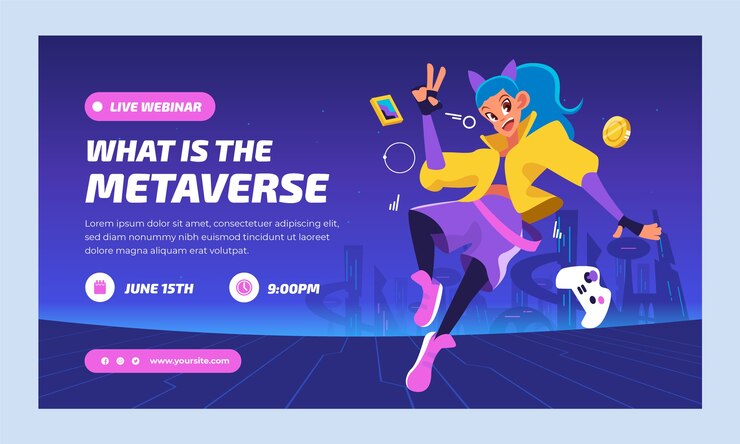 LIVE WEBINAR

WHAT IS THE METAVERSE

Lorem ipsum dolor sit amet, consectetuer adipiscing elit, sed diam nonummy nibh euismod tincidunt ut laoreet dolore magna aliquam erat volutpat.

JUNE 15TH

9:00PM

www.yoursite.com